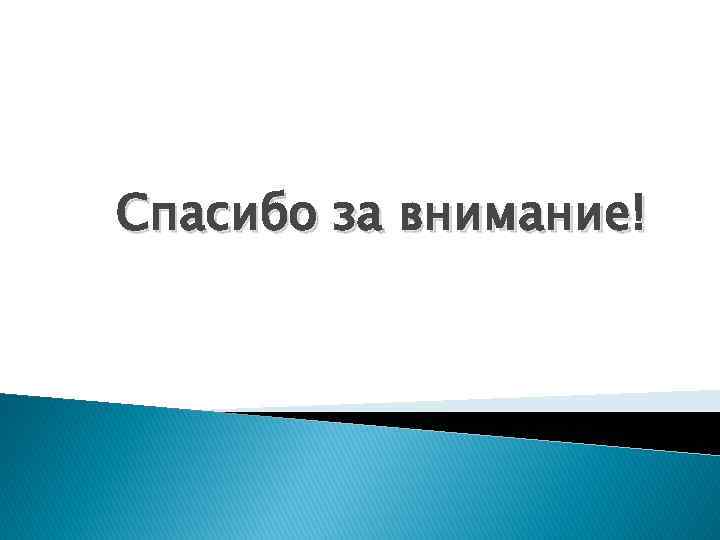 Спасибо за внимание!